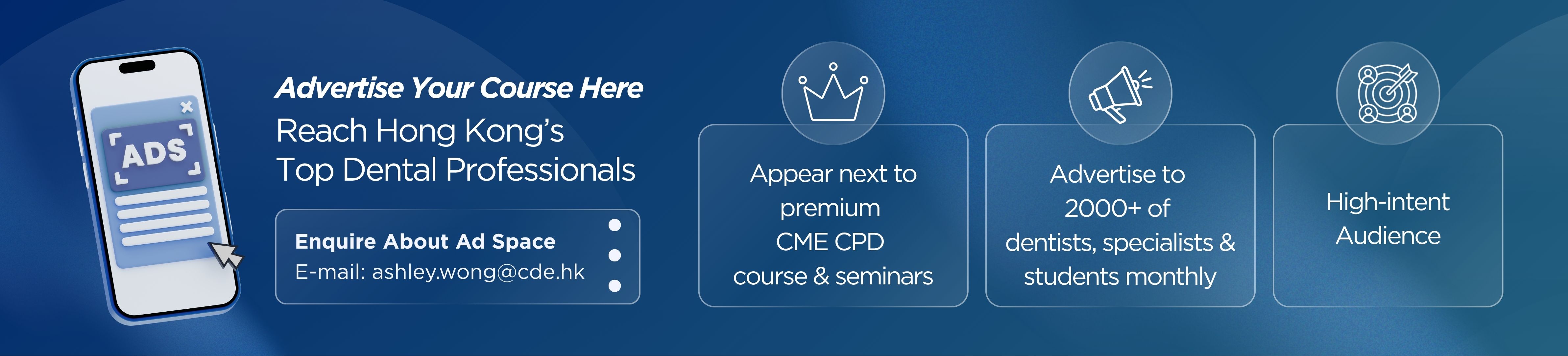 ADS

Advertise Your Course Here

Reach Hong Kong's Top Dental Professionals

Enquire About Ad Space
E-mail: ashley.wong@cde.hk

Appear next to premium CME CPD course & seminars

Advertise to 2000+ of dentists, specialists & students monthly

High-intent Audience